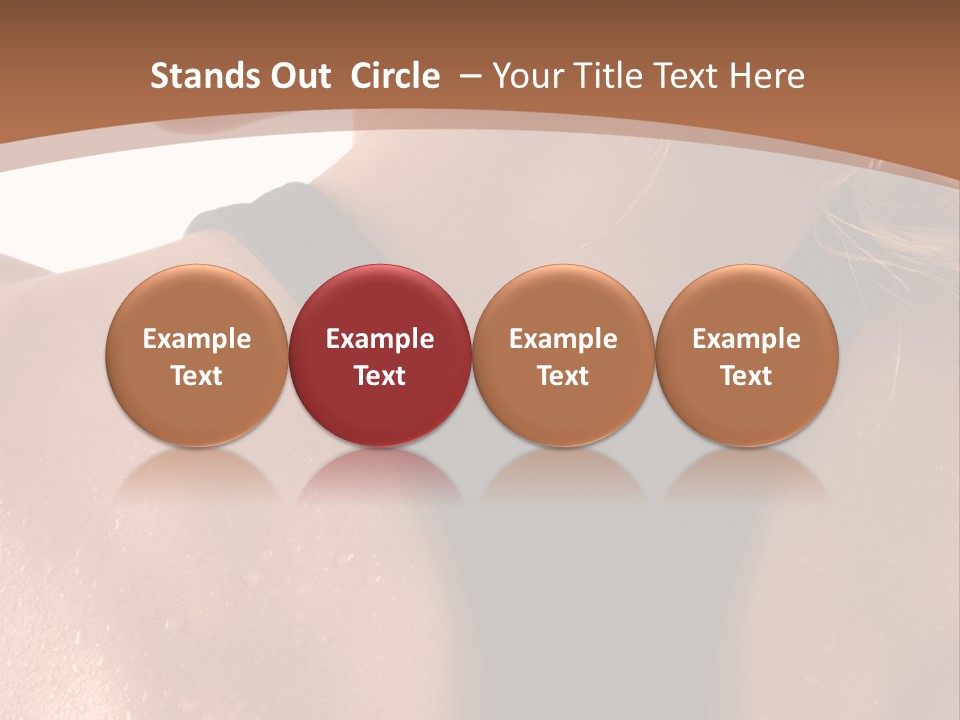 Stands Out Circle – Your Title Text Here

Example Text

Example Text

Example Text

Example Text